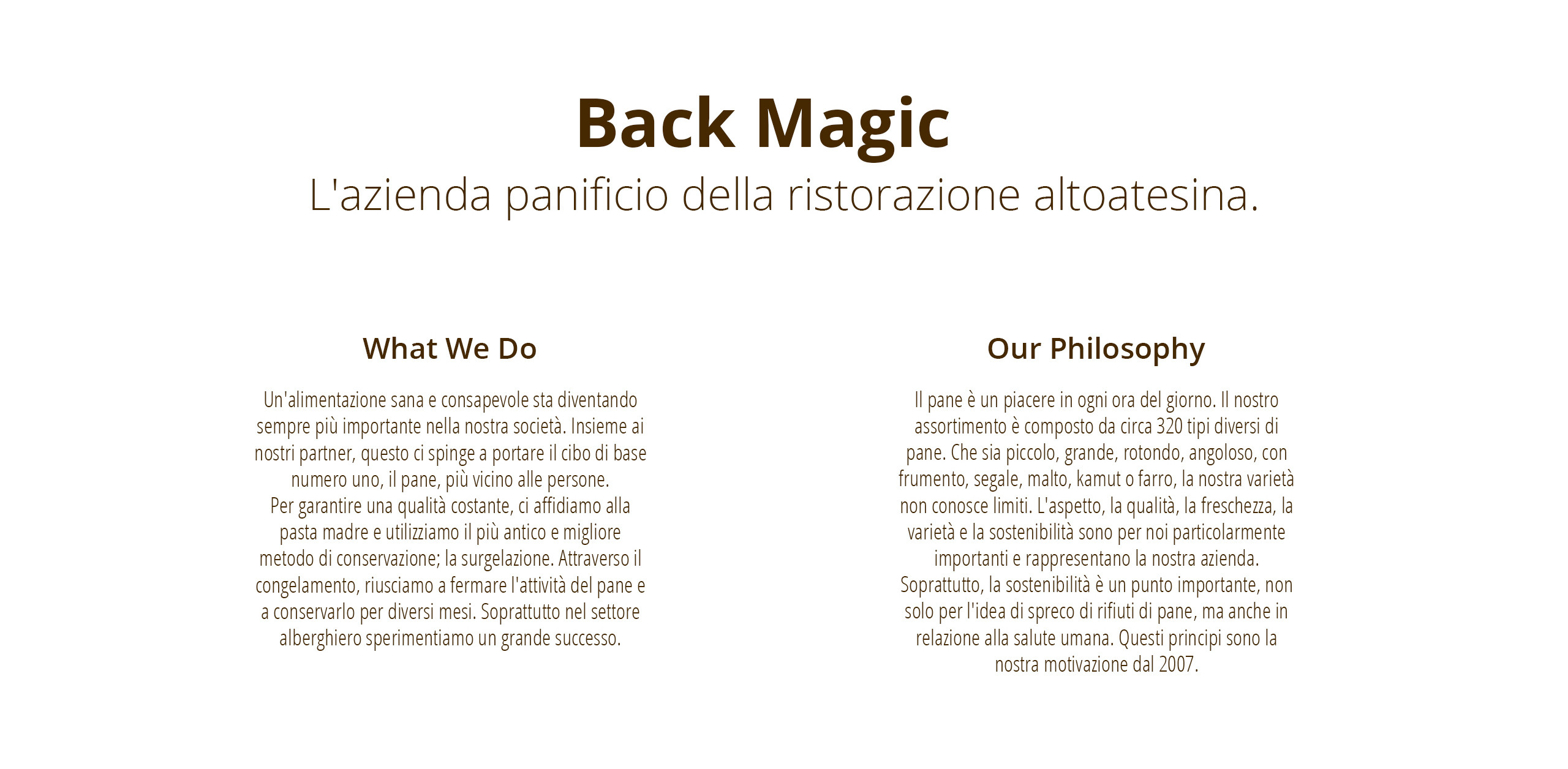 Back Magic

L'azienda panificio della ristorazione altoatesina.

What We Do

Un'alimentazione sana e consapevole sta diventando sempre più importante nella nostra società. Insieme ai nostri partner, questo ci spinge a portare il cibo di base numero uno, il pane, più vicino alle persone.
Per garantire una qualità costante, ci affidiamo alla pasta madre e utilizziamo il più antico e migliore metodo di conservazione; la surgelazione. Attraverso il congelamento, riusciamo a fermare l'attività del pane e a conservarlo per diversi mesi. Soprattutto nel settore alberghiero sperimentiamo un grande successo.

Our Philosophy

Il pane è un piacere in ogni ora del giorno. Il nostro assortimento è composto da circa 320 tipi diversi di pane. Che sia piccolo, grande, rotondo, angoloso, con frumento, segale, malto, kamut o farro, la nostra varietà non conosce limiti. L'aspetto, la qualità, la freschezza, la varietà e la sostenibilità sono per noi particolarmente importanti e rappresentano la nostra azienda.
Soprattutto, la sostenibilità è un punto importante, non solo per l'idea di spreco di rifiuti di pane, ma anche in relazione alla salute umana. Questi principi sono la nostra motivazione dal 2007.